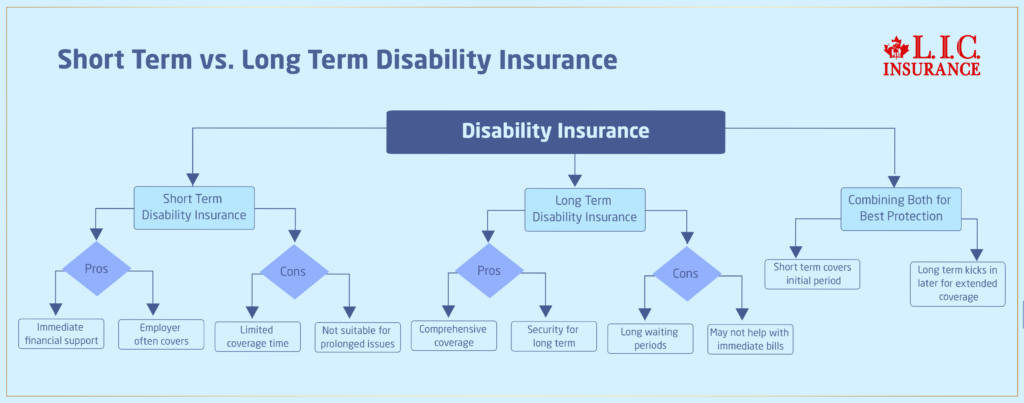 Short Term vs. Long Term Disability Insurance

L.I.C. INSURANCE

Disability Insurance

Short Term Disability Insurance

Pros

Immediate financial support

Employer often covers

Cons

Limited coverage time

Not suitable for prolonged issues

Long Term Disability Insurance

Pros

Comprehensive coverage

Security for long term

Cons

Long waiting periods

May not help with immediate bills

Combining Both for Best Protection

Short term covers initial period

Long term kicks in later for extended coverage